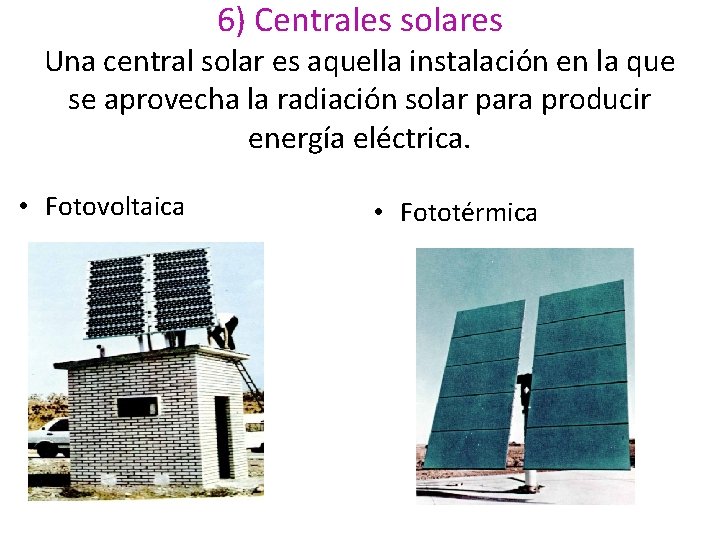 6) Centrales solares

Una central solar es aquella instalación en la que se aprovecha la radiación solar para producir energía eléctrica.

• Fotovoltaica

• Fototérmica